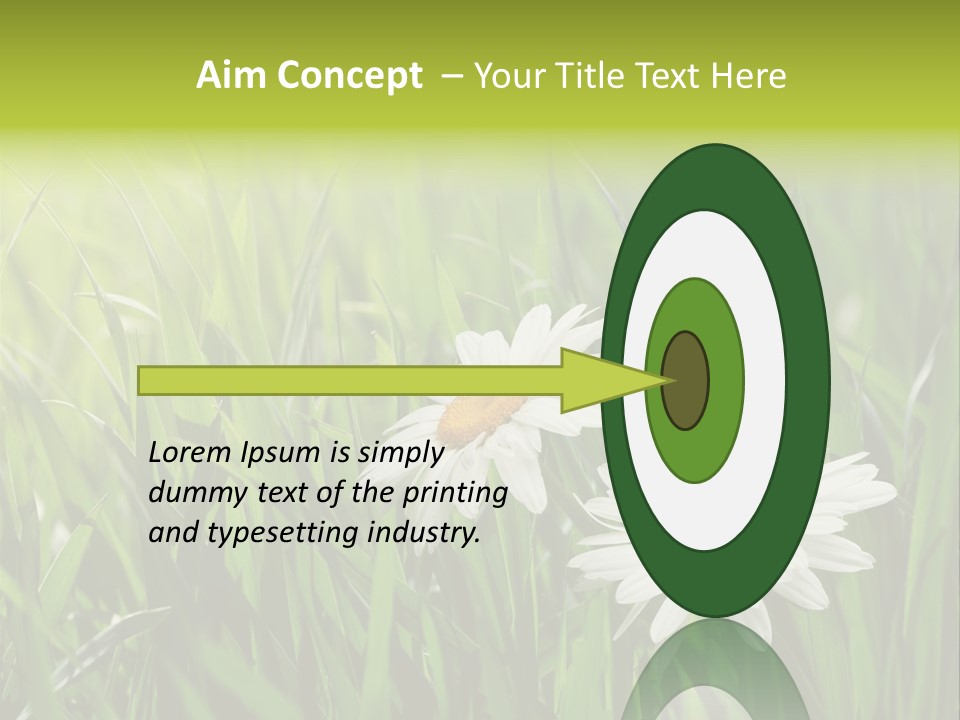 Aim Concept – Your Title Text Here

Lorem Ipsum is simply dummy text of the printing and typesetting industry.